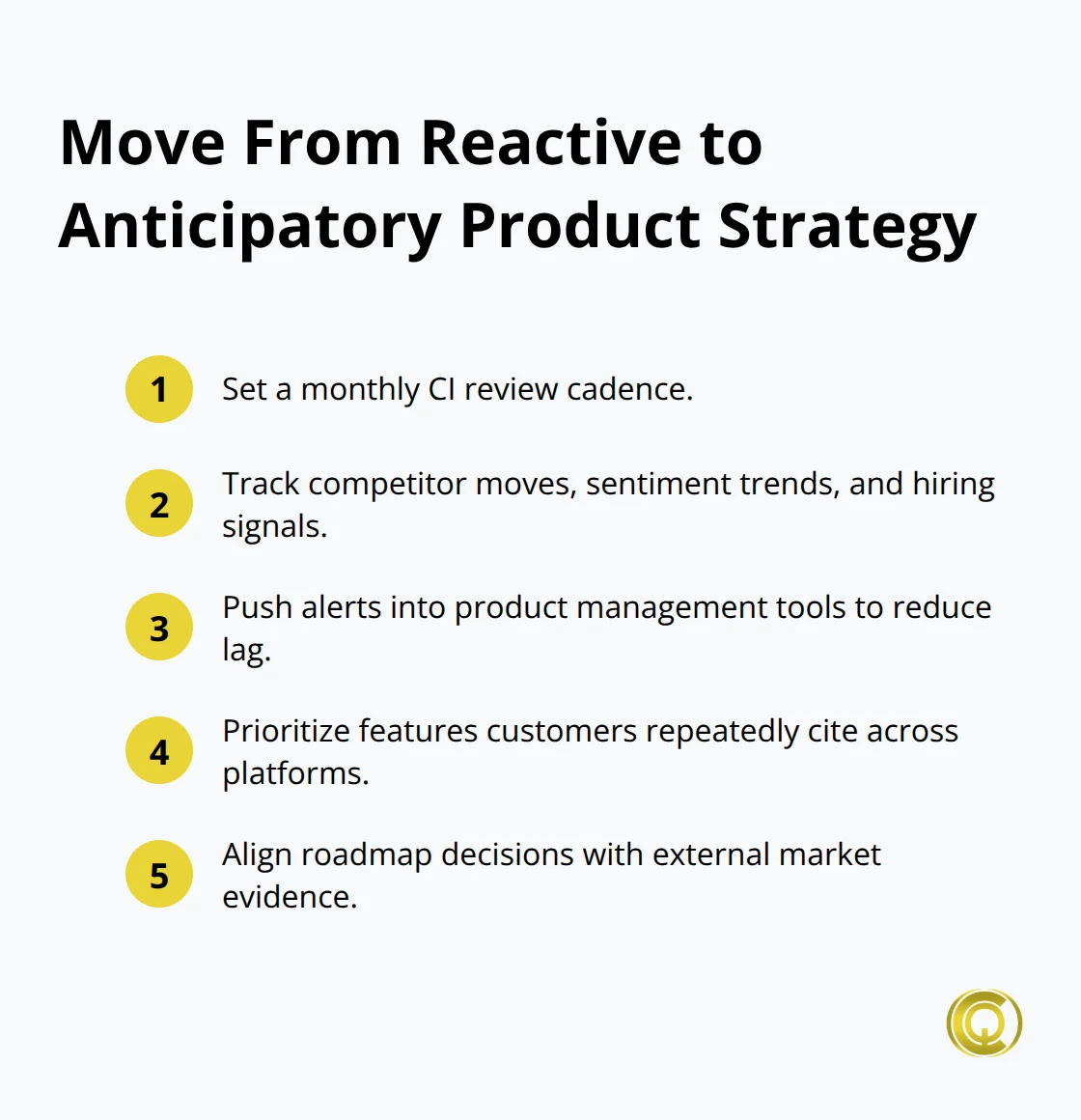 Move From Reactive to Anticipatory Product Strategy

1 Set a monthly CI review cadence.

2 Track competitor moves, sentiment trends, and hiring signals.

3 Push alerts into product management tools to reduce lag.

4 Prioritize features customers repeatedly cite across platforms.

5 Align roadmap decisions with external market evidence.